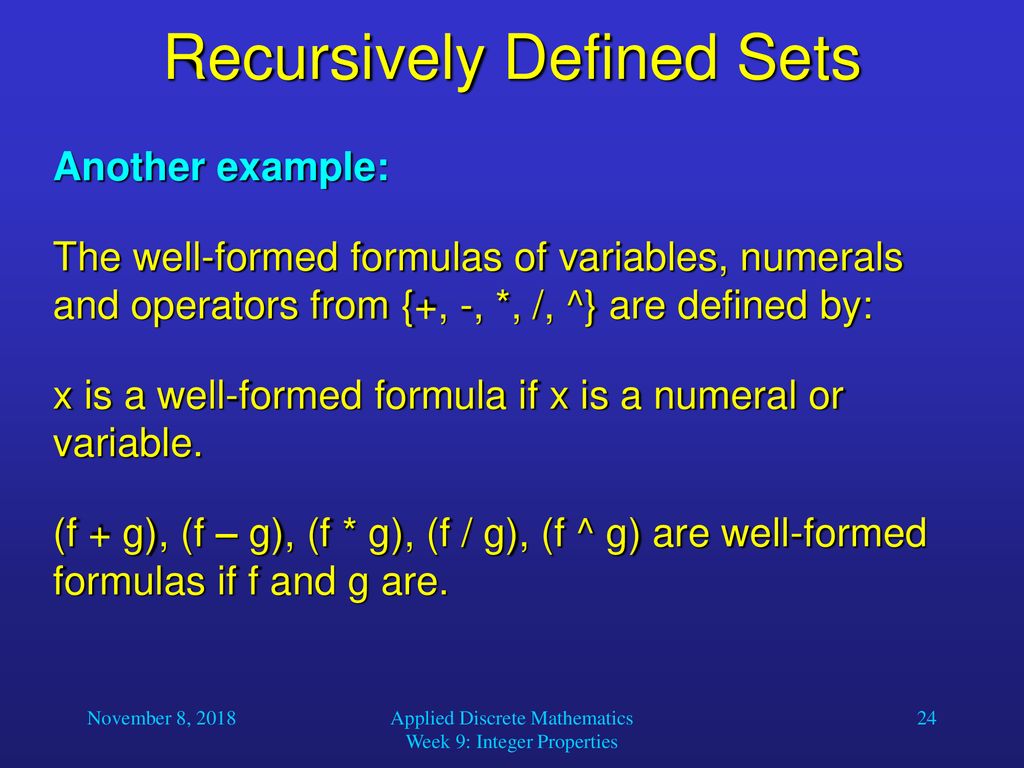 Recursively Defined Sets

Another example:

The well-formed formulas of variables, numerals and operators from {+, -, *, /, ^} are defined by:

x is a well-formed formula if x is a numeral or variable.

(f + g), (f – g), (f * g), (f / g), (f ^ g) are well-formed formulas if f and g are.

November 8, 2018

Applied Discrete Mathematics
Week 9: Integer Properties

24